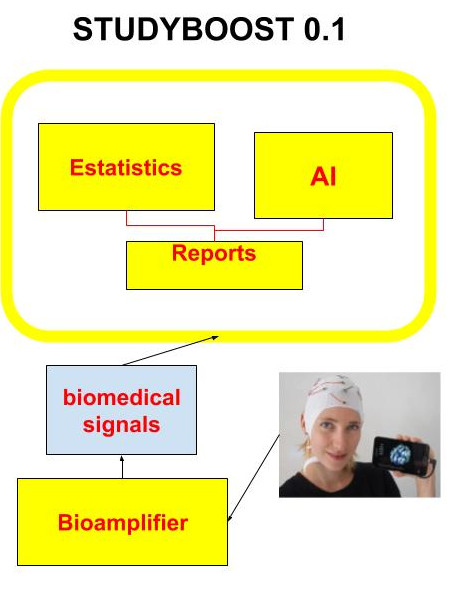 STUDYBOOST 0.1

Estatistics

AI

Reports

biomedical signals

Bioamplifier